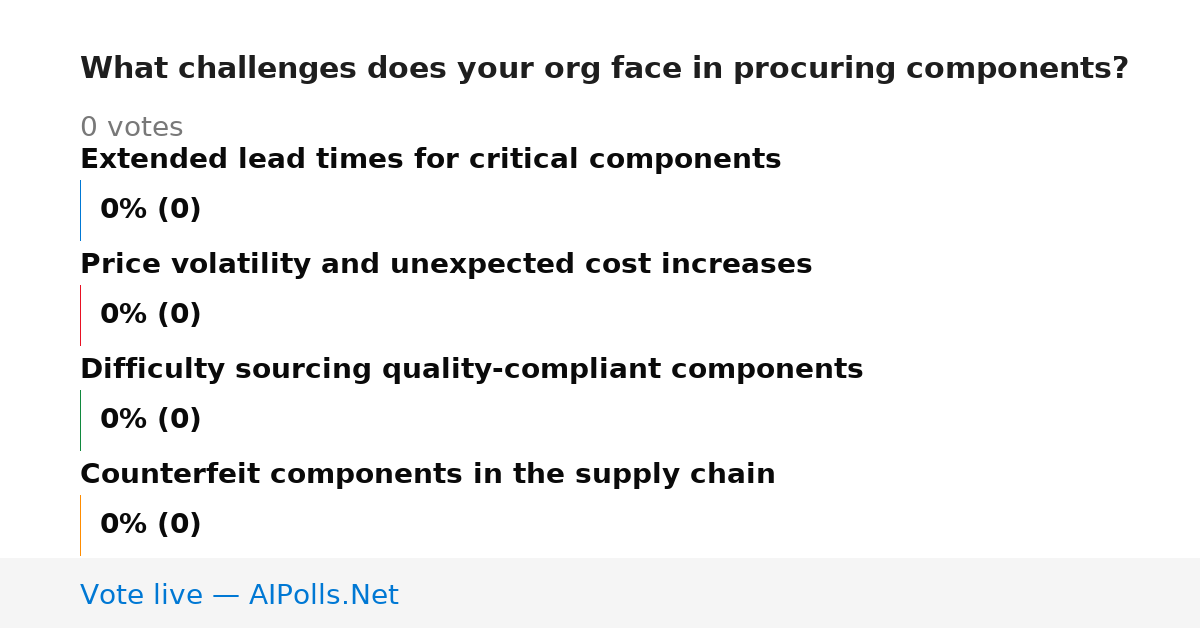 What challenges does your org face in procuring components?

0 votes

Extended lead times for critical components

0% (0)

Price volatility and unexpected cost increases

0% (0)

Difficulty sourcing quality-compliant components

0% (0)

Counterfeit components in the supply chain

0% (0)

Vote live — AIPolls.Net